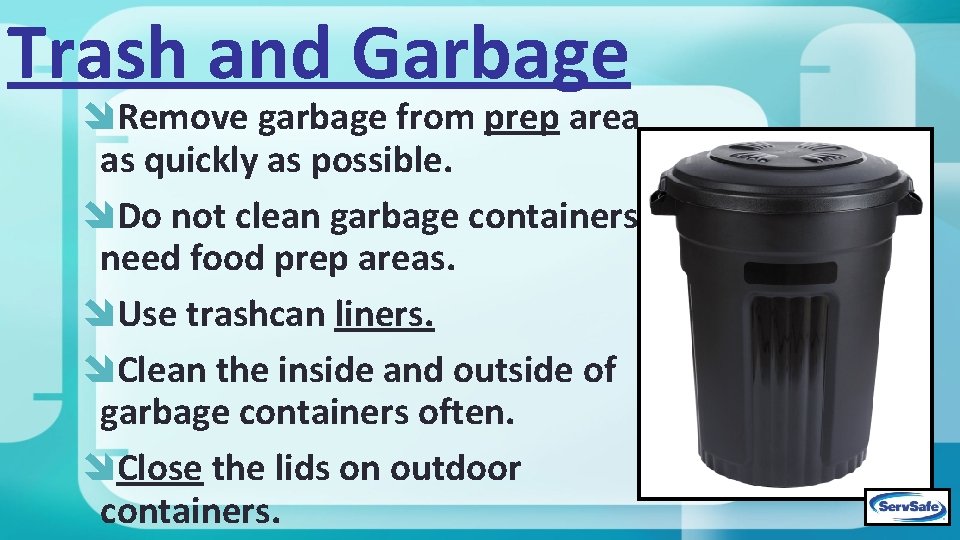 Trash and Garbage

Remove garbage from prep area as quickly as possible.

Do not clean garbage containers need food prep areas.

Use trashcan liners.

Clean the inside and outside of garbage containers often.

Close the lids on outdoor containers.

ServSafe